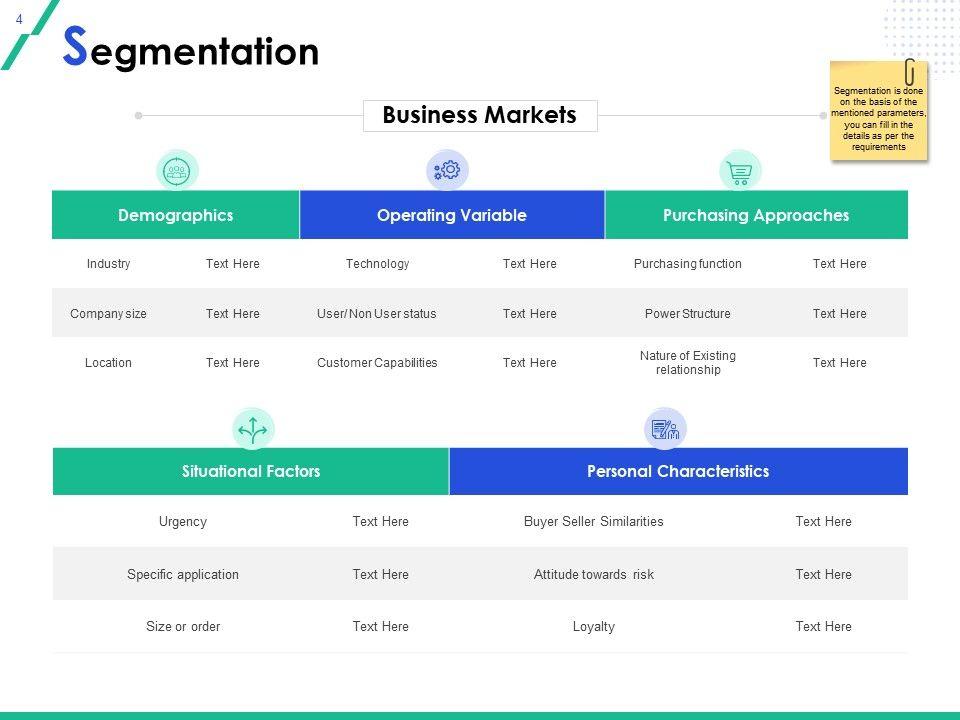 4

Segmentation

Segmentation is done on the basis of the mentioned parameters, you can fill in the details as per the requirements

Business Markets

| Demographics | | Operating Variable | | Purchasing Approaches | |
|---|---|---|---|---|---|
| Industry | Text Here | Technology | Text Here | Purchasing function | Text Here |
| Company size | Text Here | User/ Non User status | Text Here | Power Structure | Text Here |
| Location | Text Here | Customer Capabilities | Text Here | Nature of Existing relationship | Text Here |

| Situational Factors | | Personal Characteristics | |
|---|---|---|---|
| Urgency | Text Here | Buyer Seller Similarities | Text Here |
| Specific application | Text Here | Attitude towards risk | Text Here |
| Size or order | Text Here | Loyalty | Text Here |